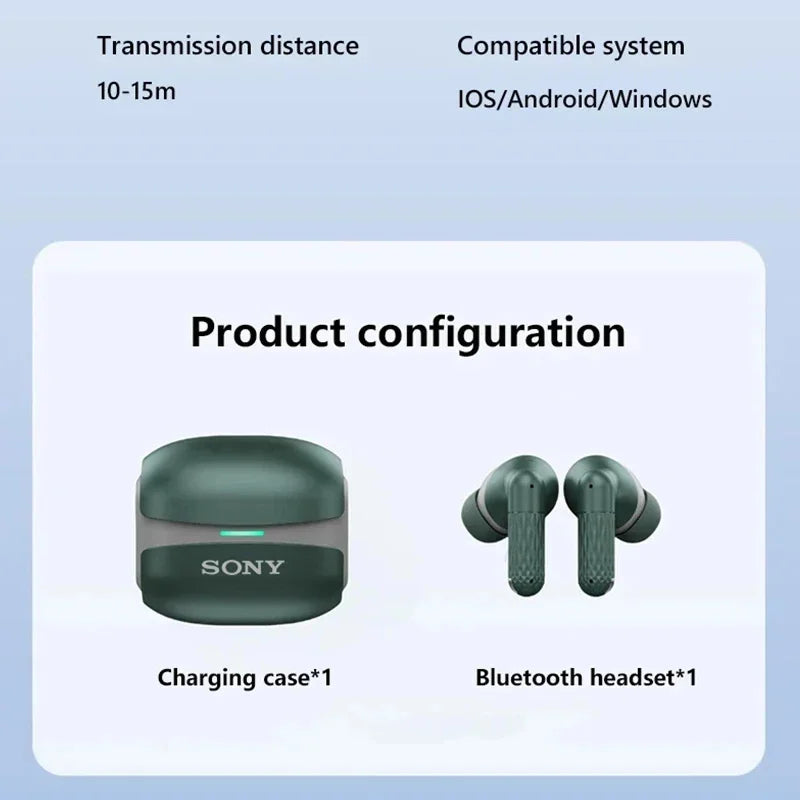 Transmission distance
10-15m

Compatible system
IOS/Android/Windows

Product configuration

SONY

Charging case*1

Bluetooth headset*1